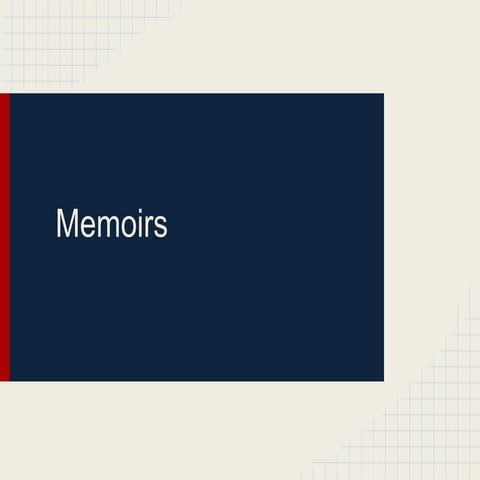 Memoirs